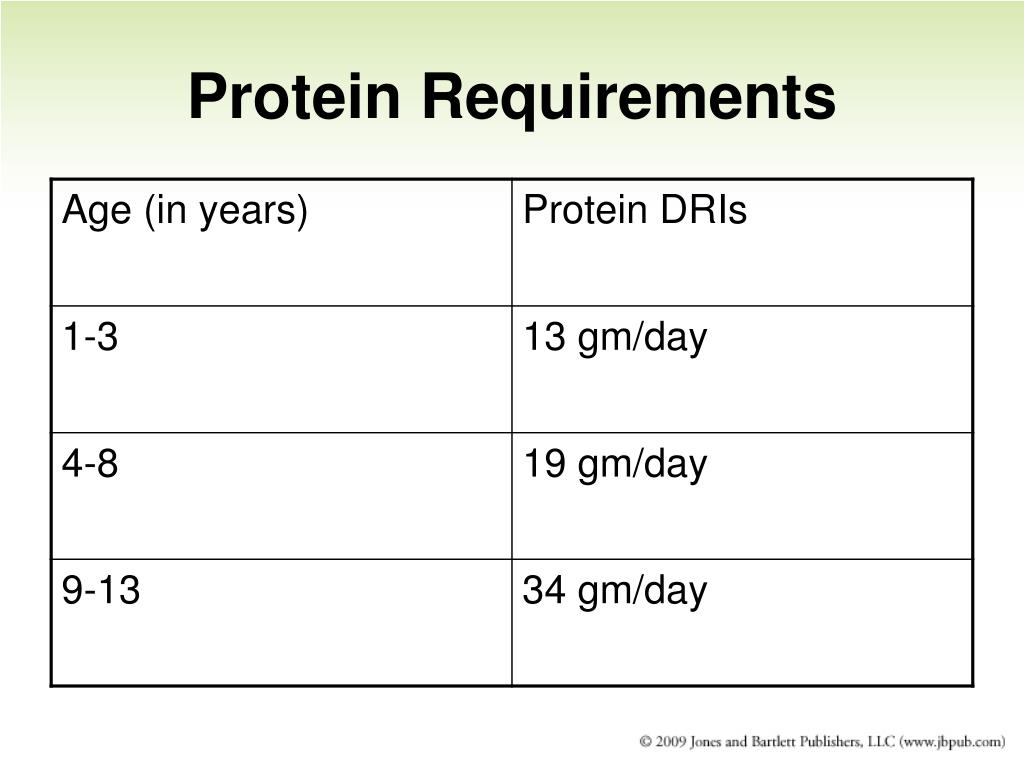 Protein Requirements

| Age (in years) | Protein DRIs |
|---|---|
| 1-3 | 13 gm/day |
| 4-8 | 19 gm/day |
| 9-13 | 34 gm/day |

© 2009 Jones and Bartlett Publishers, LLC (www.jbpub.com)